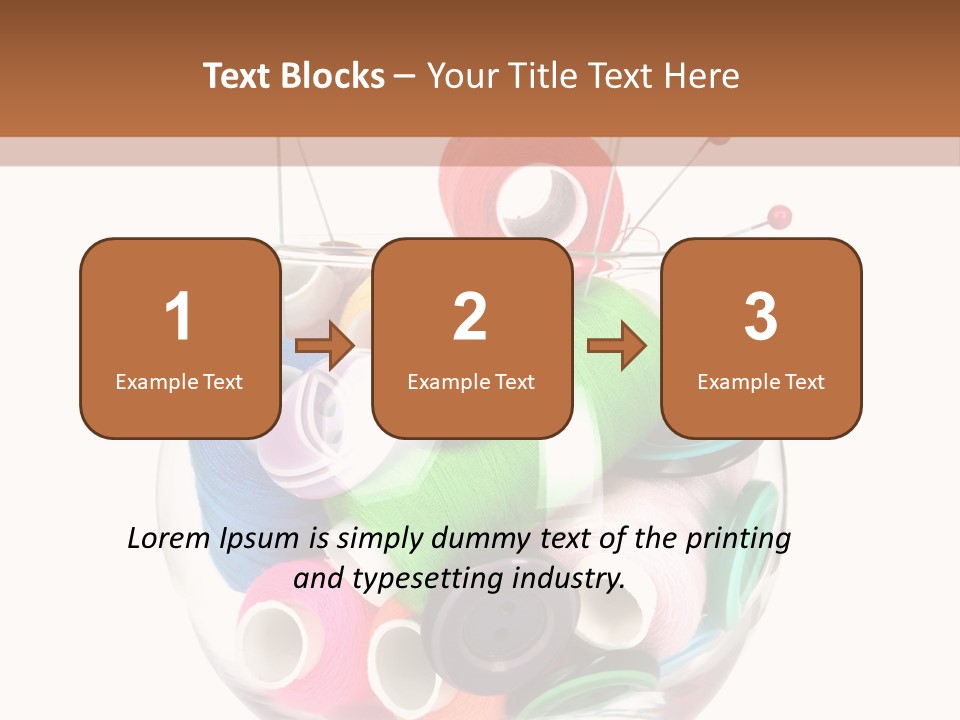 Text Blocks – Your Title Text Here

1
Example Text

2
Example Text

3
Example Text

Lorem Ipsum is simply dummy text of the printing and typesetting industry.